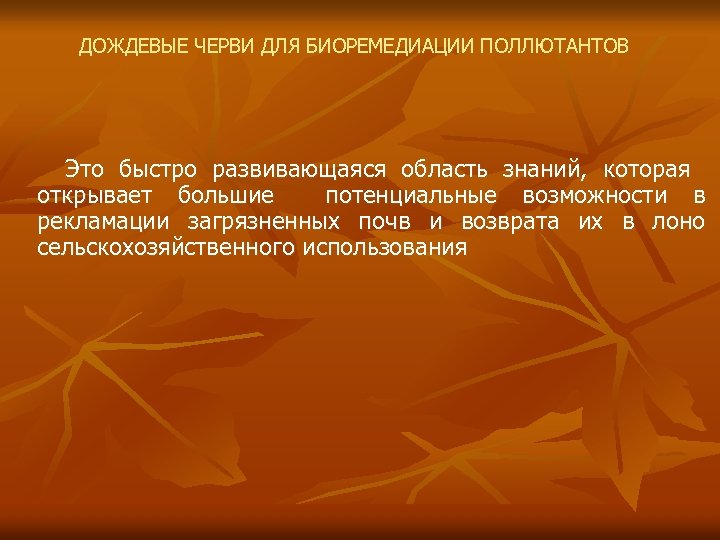 ДОЖДЕВЫЕ ЧЕРВИ ДЛЯ БИОРЕМЕДИАЦИИ ПОЛЛЮТАНТОВ

Это быстро развивающаяся область знаний, которая открывает большие потенциальные возможности в рекламации загрязненных почв и возврата их в лоно сельскохозяйственного использования